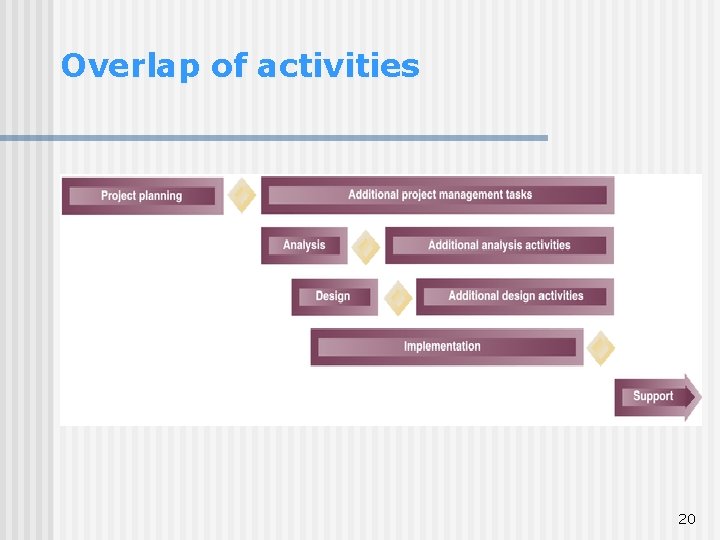 Overlap of activities

Project planning

Additional project management tasks

Analysis

Additional analysis activities

Design

Additional design activities

Implementation

Support

20